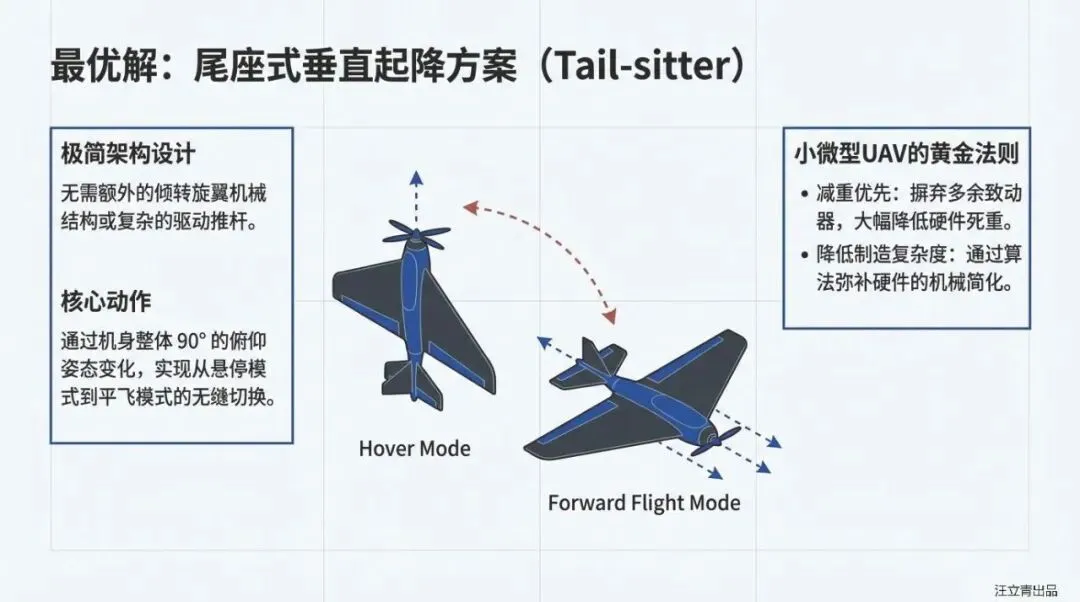 最优解：尾座式垂直起降方案（Tail-sitter）

极简架构设计

无需额外的倾转旋翼机械结构或复杂的驱动推杆。

核心动作

通过机身整体 90° 的俯仰姿态变化，实现从悬停模式到平飞模式的无缝切换。

Hover Mode

Forward Flight Mode

小微型UAV的黄金法则

• 减重优先：摒弃多余致动器，大幅降低硬件死重。

• 降低制造复杂度：通过算法弥补硬件的机械简化。

汪立青出品